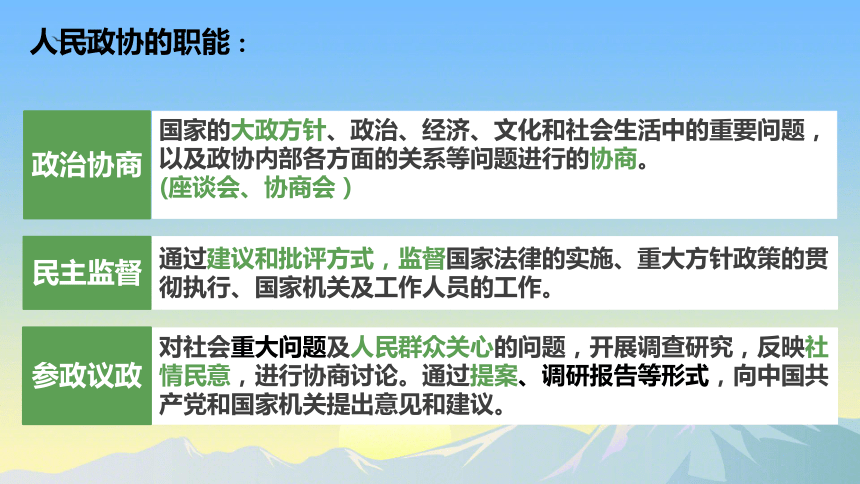 人民政协的职能：

政治协商

国家的大政方针、政治、经济、文化和社会生活中的重要问题，以及政协内部各方面的关系等问题进行的协商。
(座谈会、协商会 )

民主监督

通过建议和批评方式，监督国家法律的实施、重大方针政策的贯彻执行、国家机关及工作人员的工作。

参政议政

对社会重大问题及人民群众关心的问题，开展调查研究，反映社情民意，进行协商讨论。通过提案、调研报告等形式，向中国共产党和国家机关提出意见和建议。